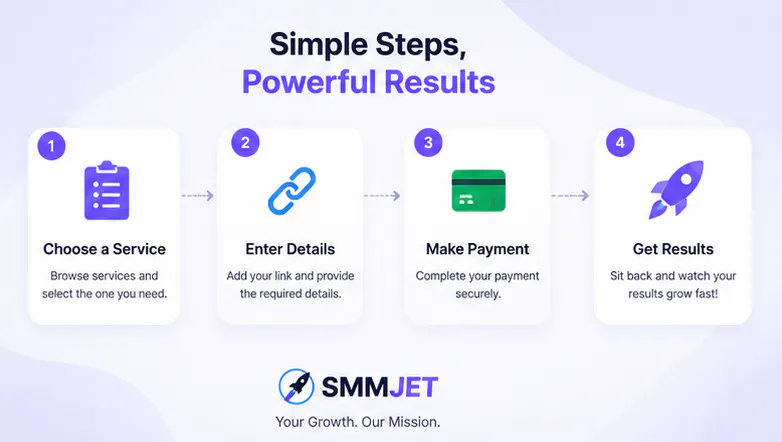 Simple Steps,
Powerful Results

1
Choose a Service
Browse services and select the one you need.

2
Enter Details
Add your link and provide the required details.

3
Make Payment
Complete your payment securely.

4
Get Results
Sit back and watch your results grow fast!

SMMJET
Your Growth. Our Mission.